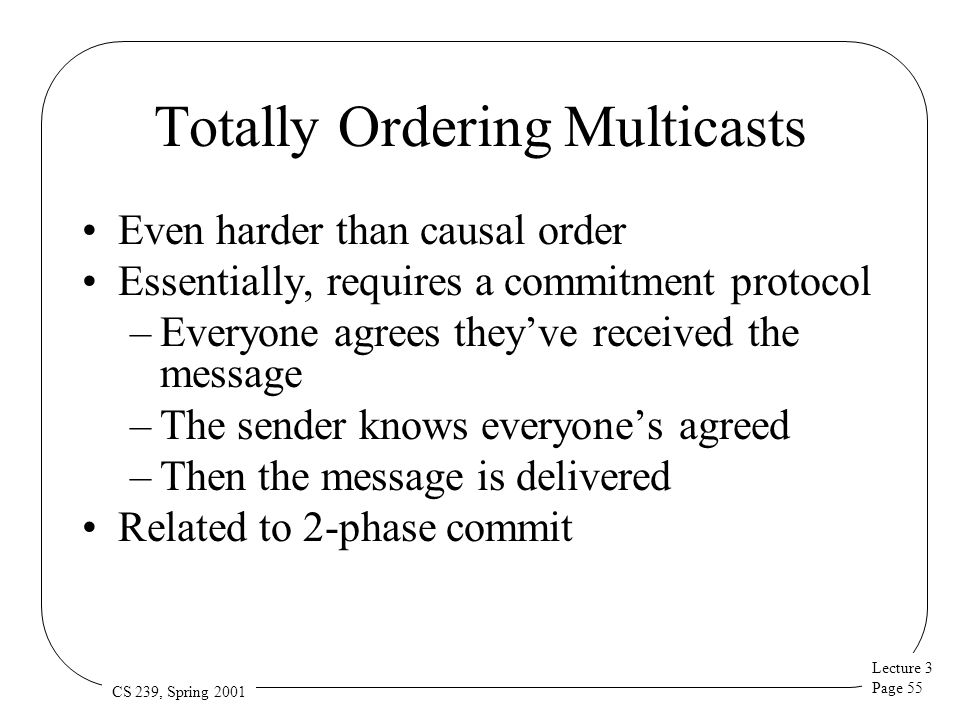 Totally Ordering Multicasts

• Even harder than causal order
• Essentially, requires a commitment protocol
– Everyone agrees they've received the message
– The sender knows everyone's agreed
– Then the message is delivered
• Related to 2-phase commit

CS 239, Spring 2001

Lecture 3
Page 55